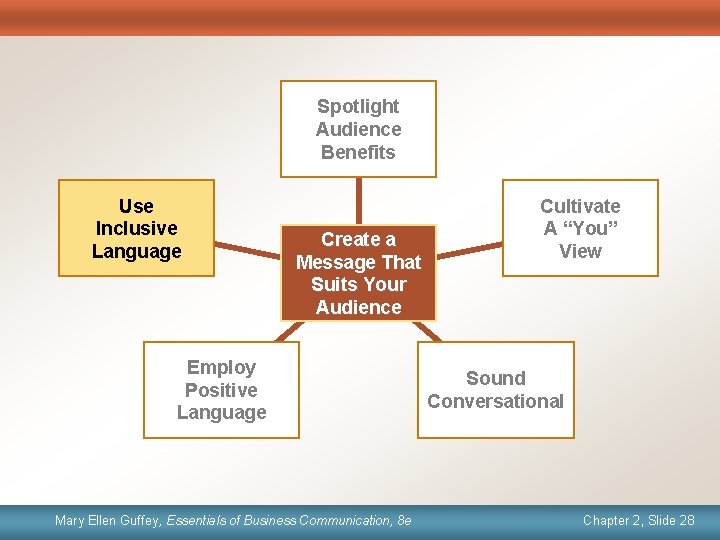 Spotlight Audience Benefits

Use Inclusive Language

Create a Message That Suits Your Audience

Cultivate A “You” View

Employ Positive Language

Sound Conversational

Mary Ellen Guffey, Essentials of Business Communication, 8e

Chapter 2, Slide 28